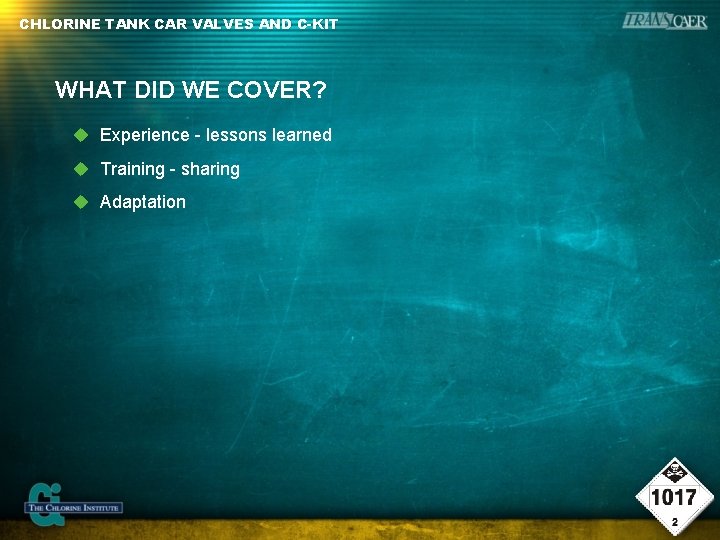 CHLORINE TANK CAR VALVES AND C-KIT

TRANSCAER

WHAT DID WE COVER?

Experience - lessons learned

Training - sharing

Adaptation

THE CHLORINE INSTITUTE

1017

2